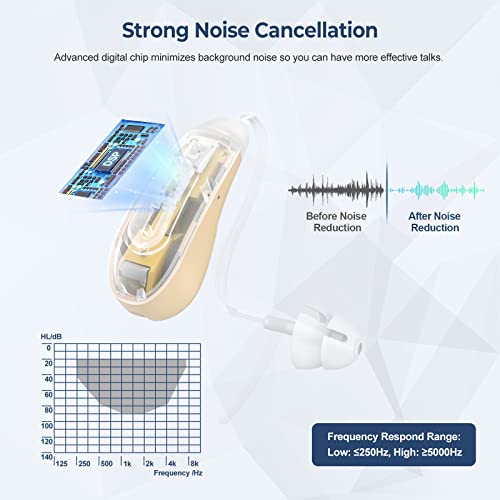 Strong Noise Cancellation

Advanced digital chip minimizes background noise so you can have more effective talks.

DSP

Before Noise Reduction

After Noise Reduction

HL/dB
0
20
40
60
80
100
120
140
125 250 500 1k 2k 4k 8k
Frequency /Hz

Frequency Respond Range:
Low: ≤250Hz, High: ≥5000Hz